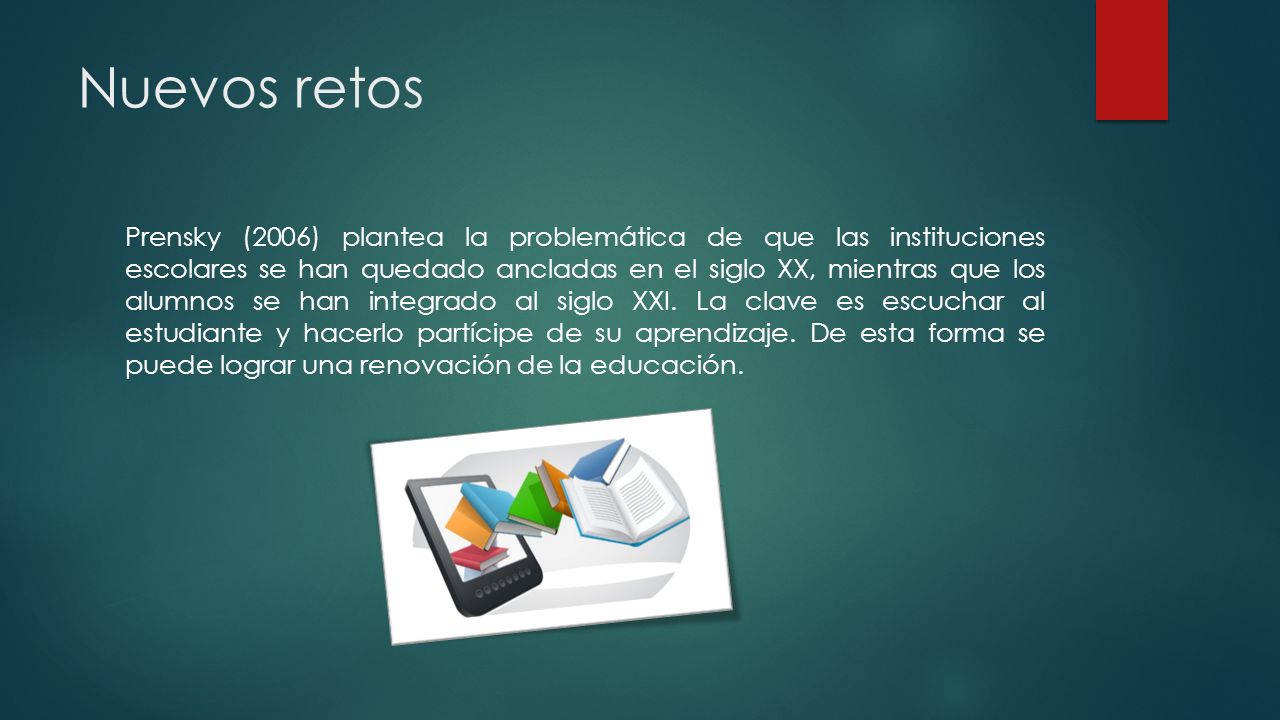 Nuevos retos

Prensky (2006) plantea la problemática de que las instituciones escolares se han quedado ancladas en el siglo XX, mientras que los alumnos se han integrado al siglo XXI. La clave es escuchar al estudiante y hacerlo partícipe de su aprendizaje. De esta forma se puede lograr una renovación de la educación.